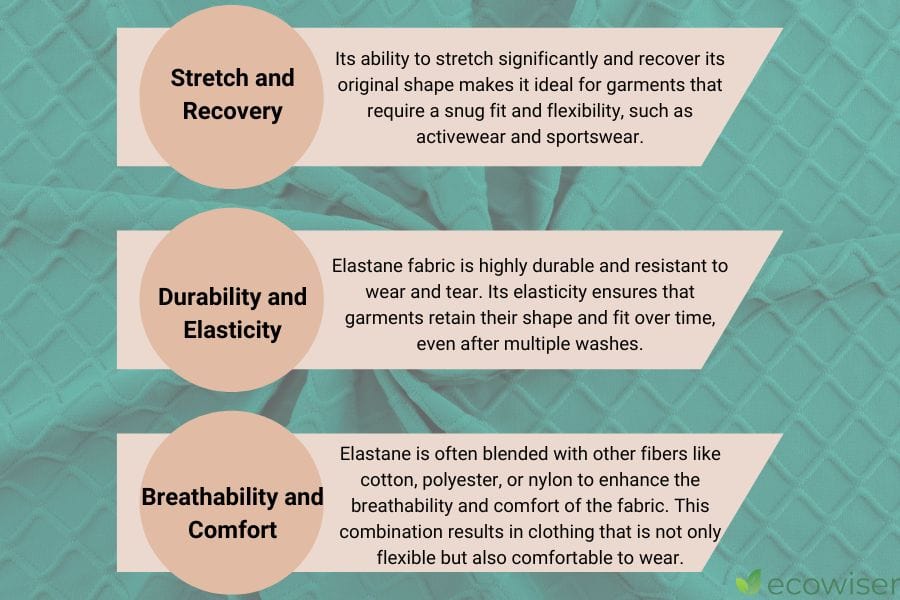 Stretch and Recovery

Its ability to stretch significantly and recover its original shape makes it ideal for garments that require a snug fit and flexibility, such as activewear and sportswear.

Durability and Elasticity

Elastane fabric is highly durable and resistant to wear and tear. Its elasticity ensures that garments retain their shape and fit over time, even after multiple washes.

Breathability and Comfort

Elastane is often blended with other fibers like cotton, polyester, or nylon to enhance the breathability and comfort of the fabric. This combination results in clothing that is not only flexible but also comfortable to wear.

ecowiser